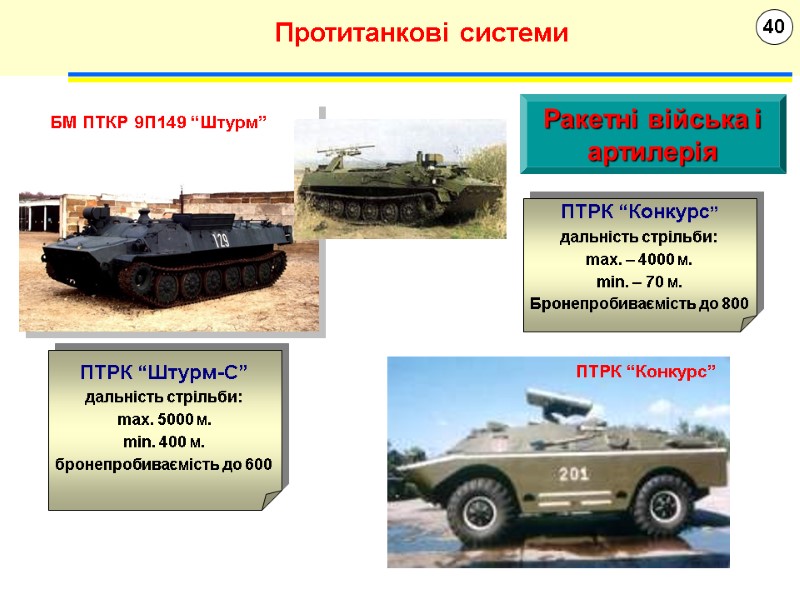 Протитанкові системи

40

БМ ПТКР 9П149 “Штурм”

129

Ракетні війська і артилерія

ПТРК “Конкурс”
дальність стрільби:
max. – 4000 м.
min. – 70 м.
Бронепробиваємість до 800

ПТРК “Штурм-С”
дальність стрільби:
max. 5000 м.
min. 400 м.
бронепробиваємість до 600

ПТРК “Конкурс”

201